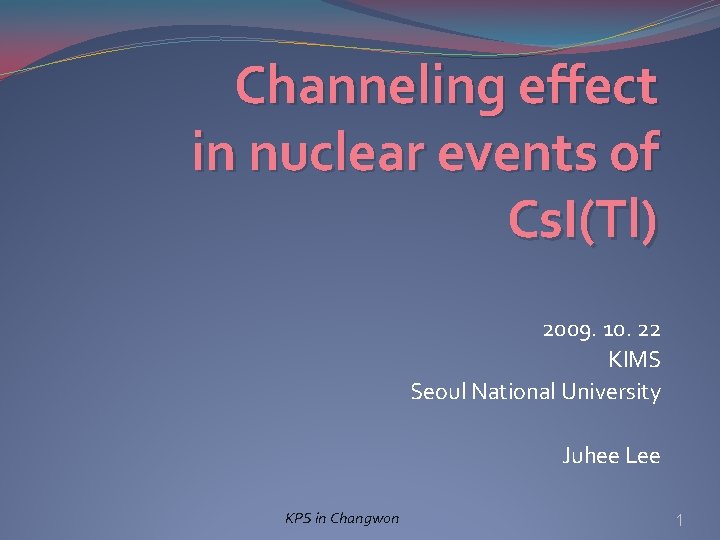 Channeling effect in nuclear events of CsI(Tl)

2009. 10. 22
KIMS
Seoul National University

Juhee Lee

KPS in Changwon

1